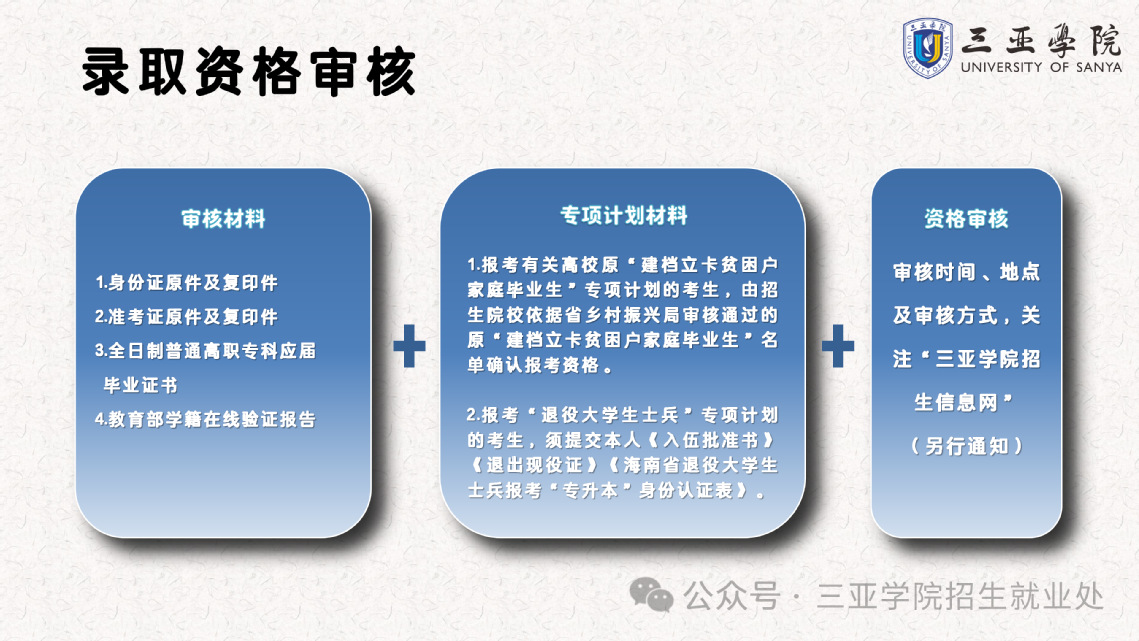 录取资格审核

三亚學院
UNIVERSITY OF SANYA

审核材料

1.身份证原件及复印件
2.准考证原件及复印件
3.全日制普通高职专科应届毕业证书
4.教育部学籍在线验证报告

+

专项计划材料

1.报考有关高校原“建档立卡贫困户家庭毕业生”专项计划的考生，由招生院校依据省乡村振兴局审核通过的原“建档立卡贫困户家庭毕业生”名单确认报考资格。

2.报考“退役大学生士兵”专项计划的考生，须提交本人《入伍批准书》《退出现役证》《海南省退役大学生士兵报考“专升本”身份认证表》。

+

资格审核

审核时间、地点及审核方式，关注“三亚学院招生信息网”
（另行通知）

公众号 · 三亚学院招生就业处